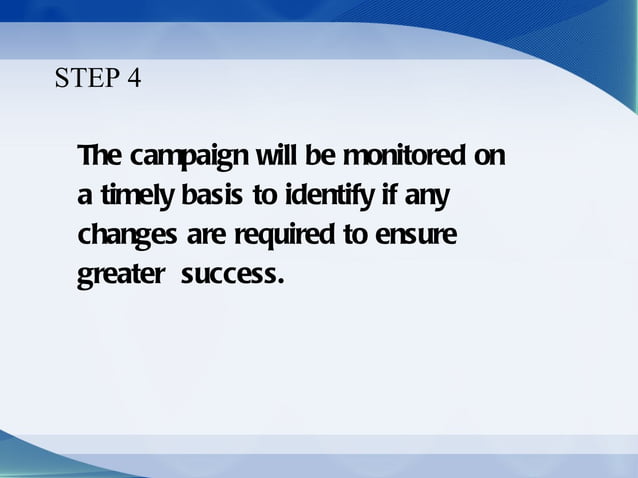 STEP 4

The campaign will be monitored on a timely basis to identify if any changes are required to ensure greater success.